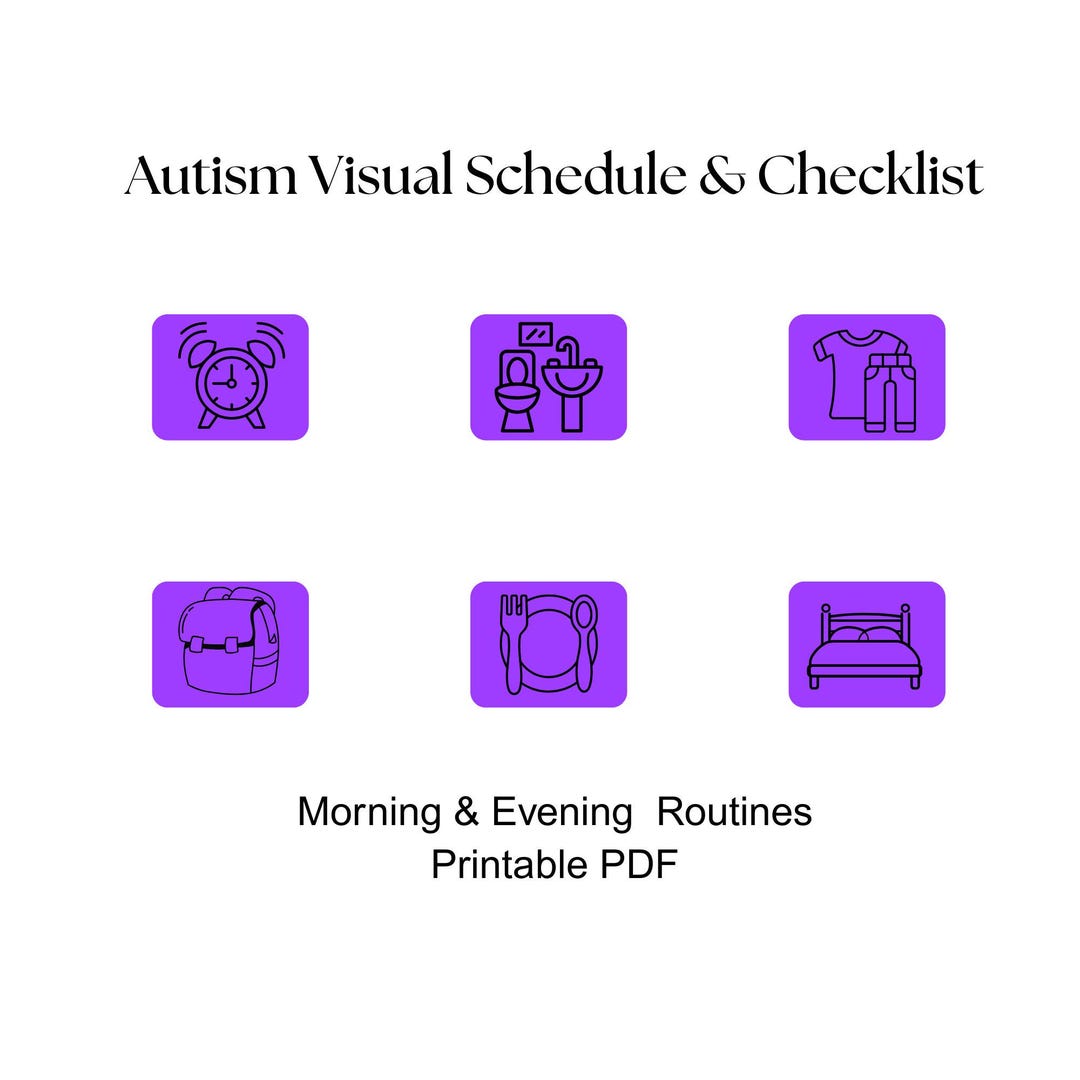 Autism Visual Schedule & Checklist

Morning & Evening Routines
Printable PDF